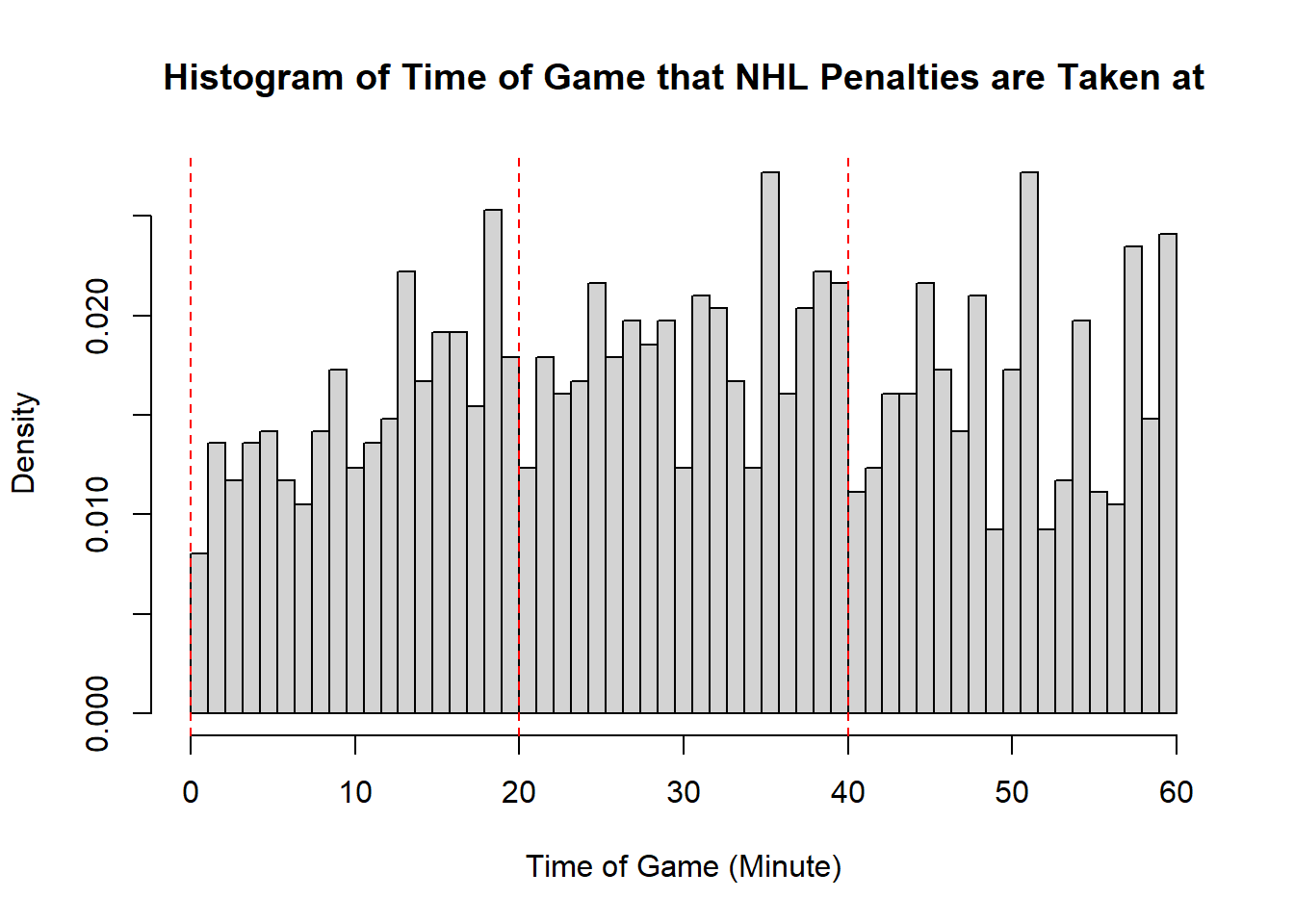 Histogram of Time of Game that NHL Penalties are Taken at

Density

0.000
0.010
0.020

0
10
20
30
40
50
60

Time of Game (Minute)